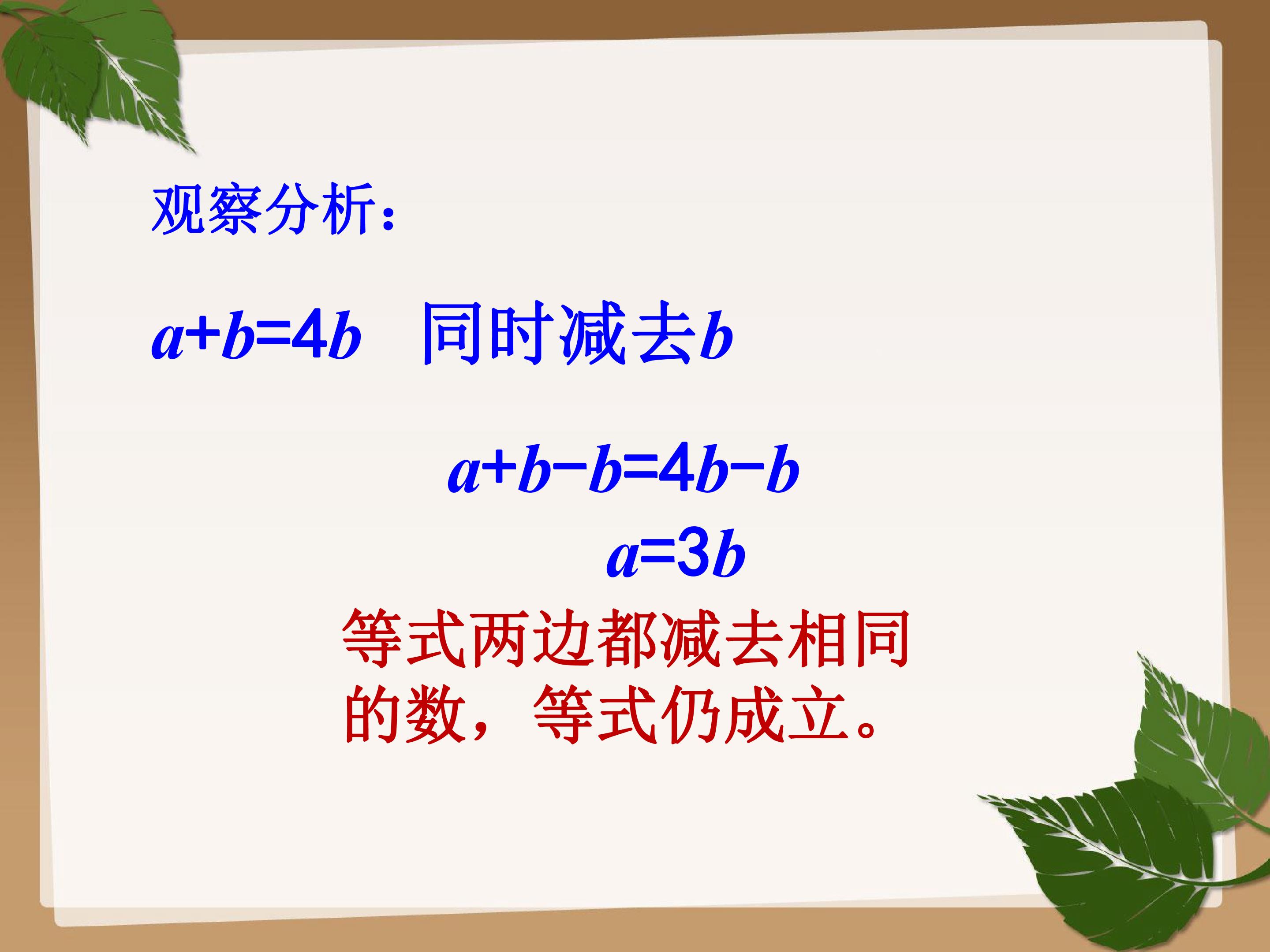 观察分析：

$a+b=4b$ 同时减去$b$

$a+b-b=4b-b$

$a=3b$

等式两边都减去相同的数，等式仍成立。